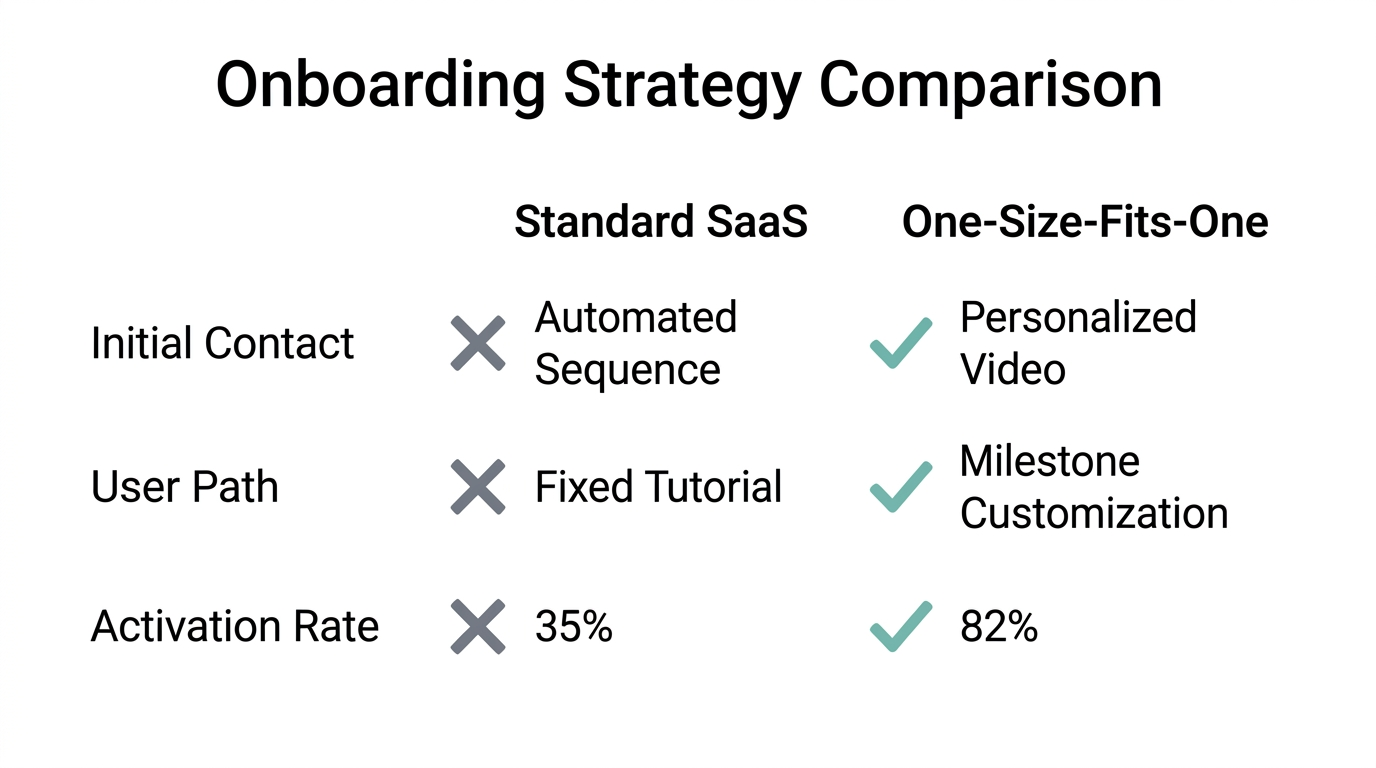 Onboarding Strategy Comparison

| | Standard SaaS | One-Size-Fits-One |
|---|---|---|
| Initial Contact | Automated Sequence | Personalized Video |
| User Path | Fixed Tutorial | Milestone Customization |
| Activation Rate | 35% | 82% |